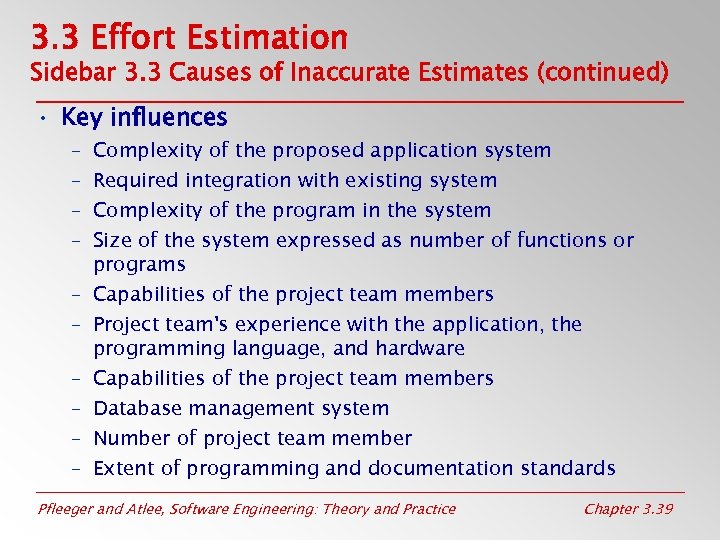 3.3 Effort Estimation
Sidebar 3.3 Causes of Inaccurate Estimates (continued)

• Key influences
– Complexity of the proposed application system
– Required integration with existing system
– Complexity of the program in the system
– Size of the system expressed as number of functions or programs
– Capabilities of the project team members
– Project team's experience with the application, the programming language, and hardware
– Capabilities of the project team members
– Database management system
– Number of project team member
– Extent of programming and documentation standards

Pfleeger and Atlee, Software Engineering: Theory and Practice

Chapter 3.39